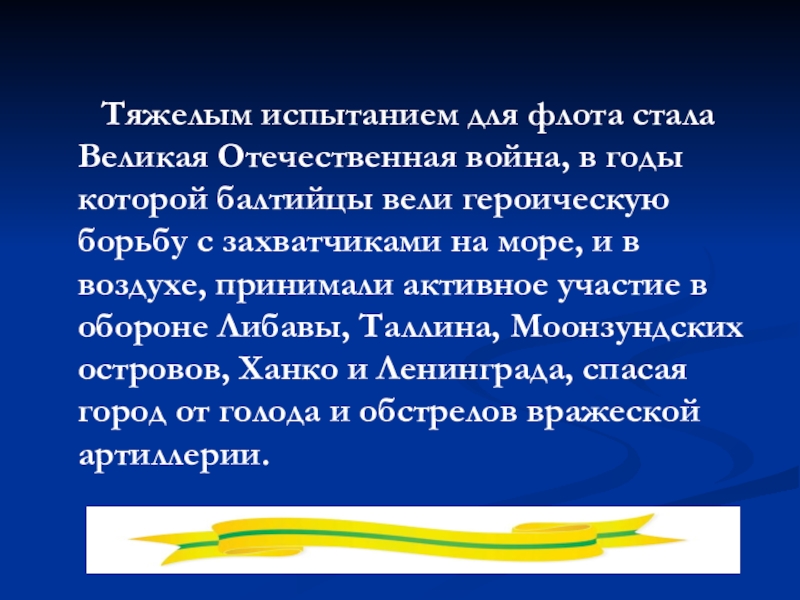 Тяжелым испытанием для флота стала Великая Отечественная война, в годы которой балтийцы вели героическую борьбу с захватчиками на море, и в воздухе, принимали активное участие в обороне Либавы, Таллина, Моонзундских островов, Ханко и Ленинграда, спасая город от голода и обстрелов вражеской артиллерии.